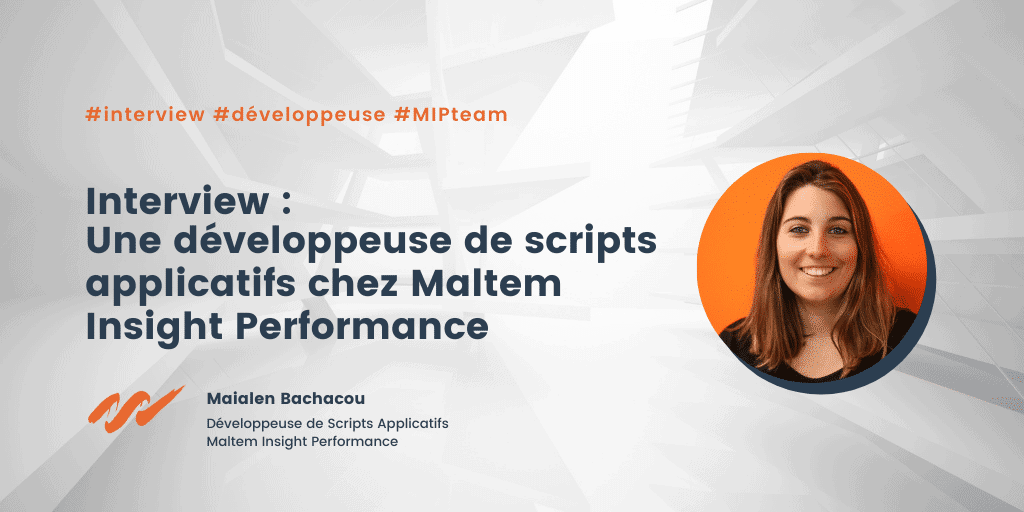 #interview #développeuse #MIPteam

Interview :
Une développeuse de scripts applicatifs chez Maltem Insight Performance

Maialen Bachacou
Développeuse de Scripts Applicatifs
Maltem Insight Performance